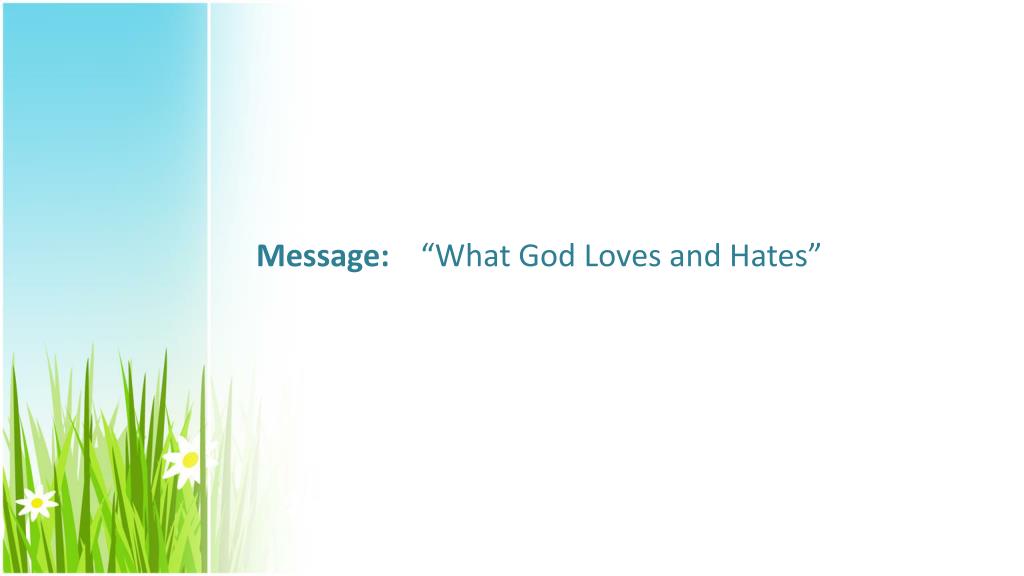 Message: “What God Loves and Hates”